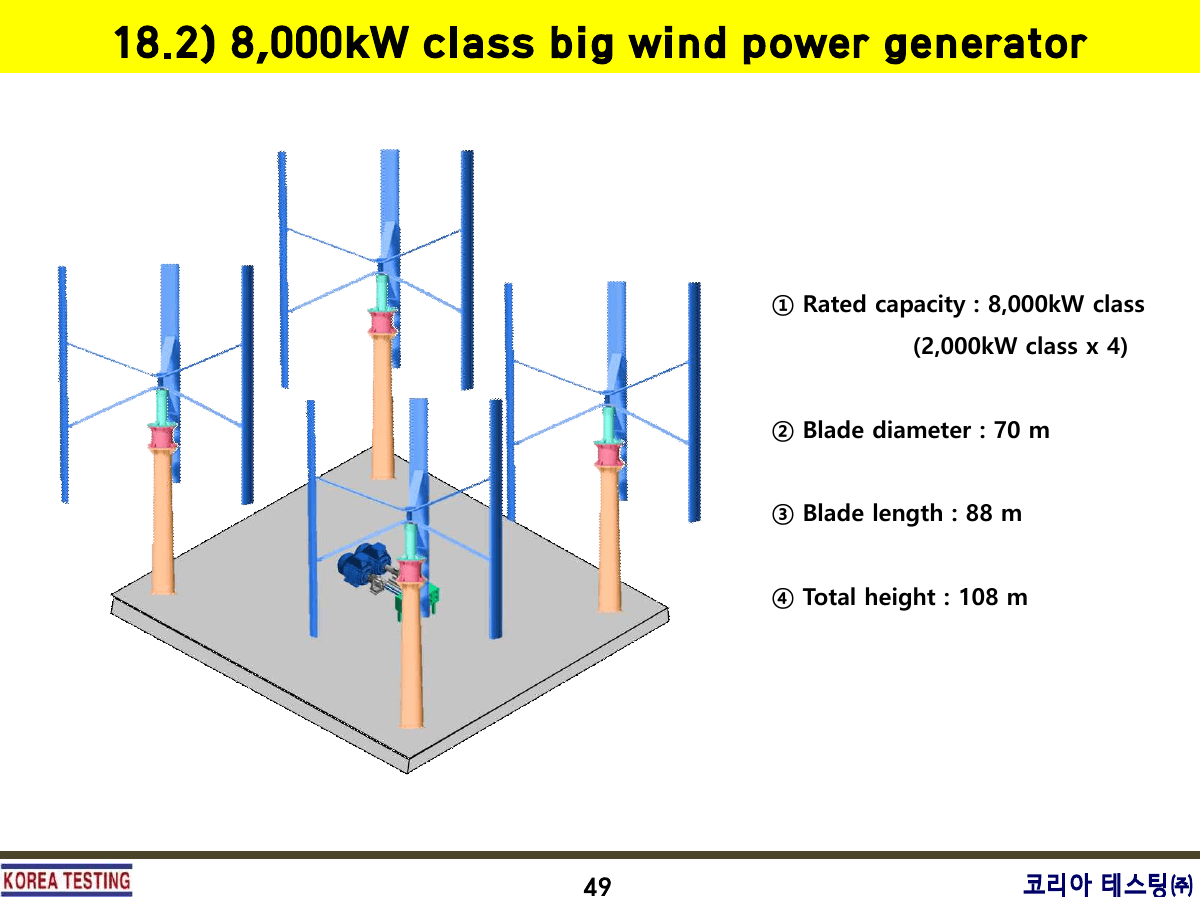 18.2) 8,000kW class big wind power generator

① Rated capacity : 8,000kW class (2,000kW class x 4)

② Blade diameter : 70 m

③ Blade length : 88 m

④ Total height : 108 m

KOREA TESTING

49

코리아 테스팅㈜